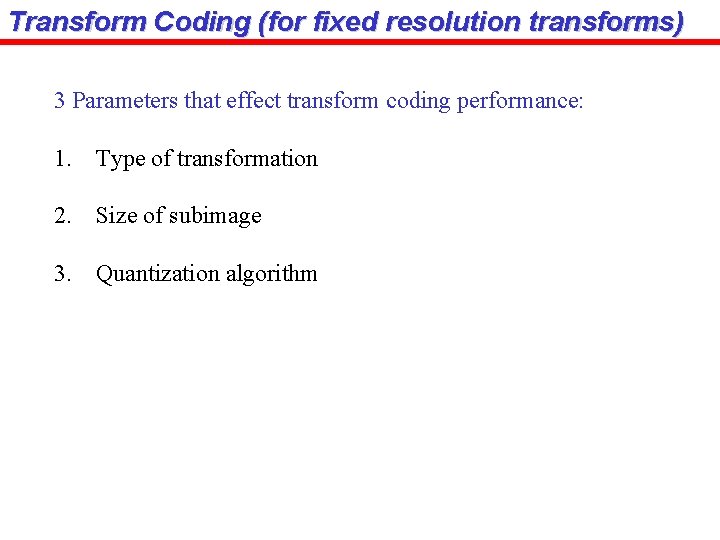 Transform Coding (for fixed resolution transforms)

3 Parameters that effect transform coding performance:

1. Type of transformation

2. Size of subimage

3. Quantization algorithm